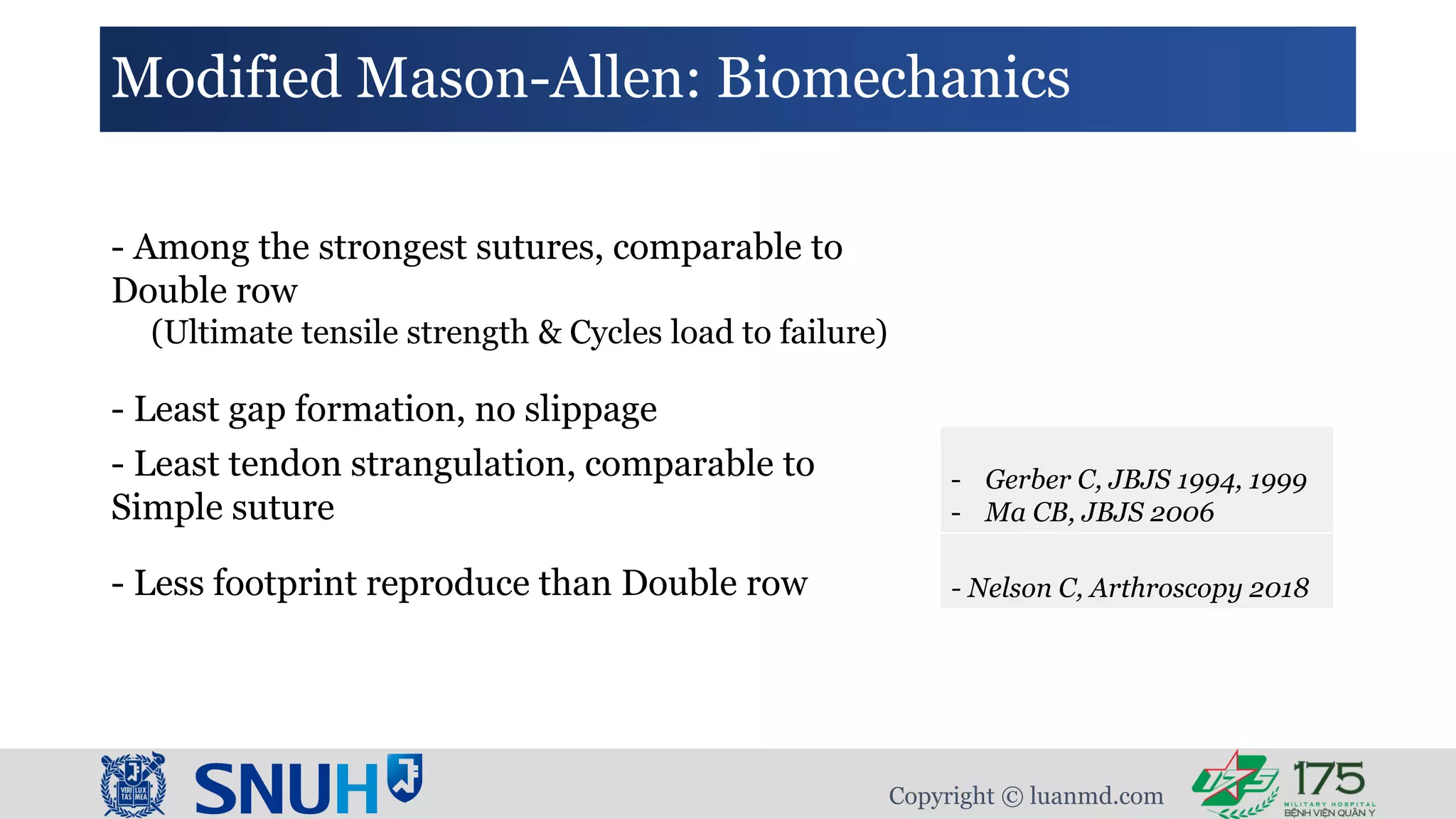 Modified Mason-Allen: Biomechanics

- Among the strongest sutures, comparable to Double row
(Ultimate tensile strength & Cycles load to failure)

- Least gap formation, no slippage

- Least tendon strangulation, comparable to Simple suture

- Less footprint reproduce than Double row

- Gerber C, JBJS 1994, 1999
- Ma CB, JBJS 2006

- Nelson C, Arthroscopy 2018

VERI LUX TAS MEA

SNUH

Copyright © luanmd.com

175

MILITARY HOSPITAL
BỆNH VIỆN QUÂN Y